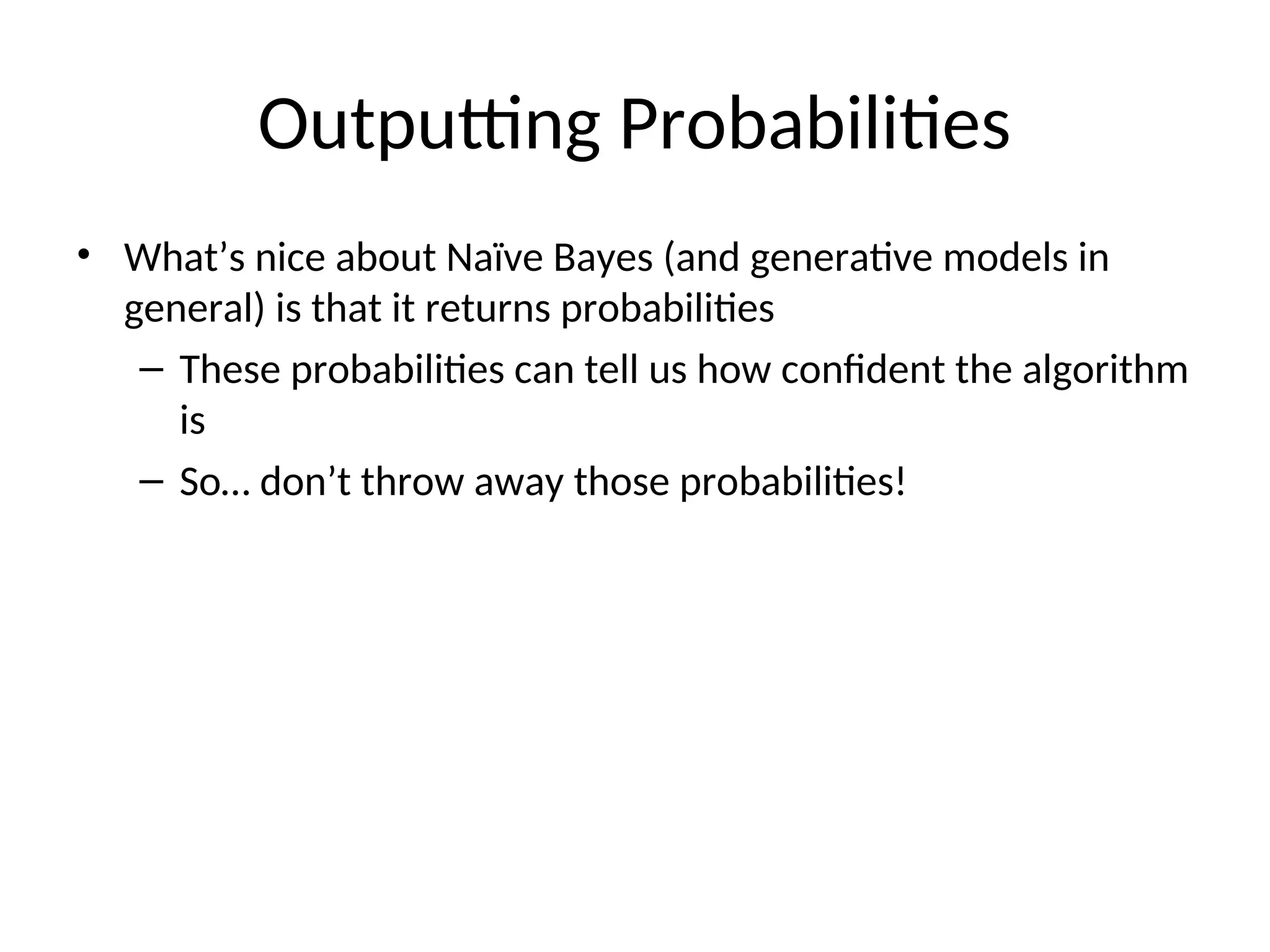 Outputting Probabilities

• What’s nice about Naïve Bayes (and generative models in general) is that it returns probabilities

– These probabilities can tell us how confident the algorithm is

– So… don’t throw away those probabilities!